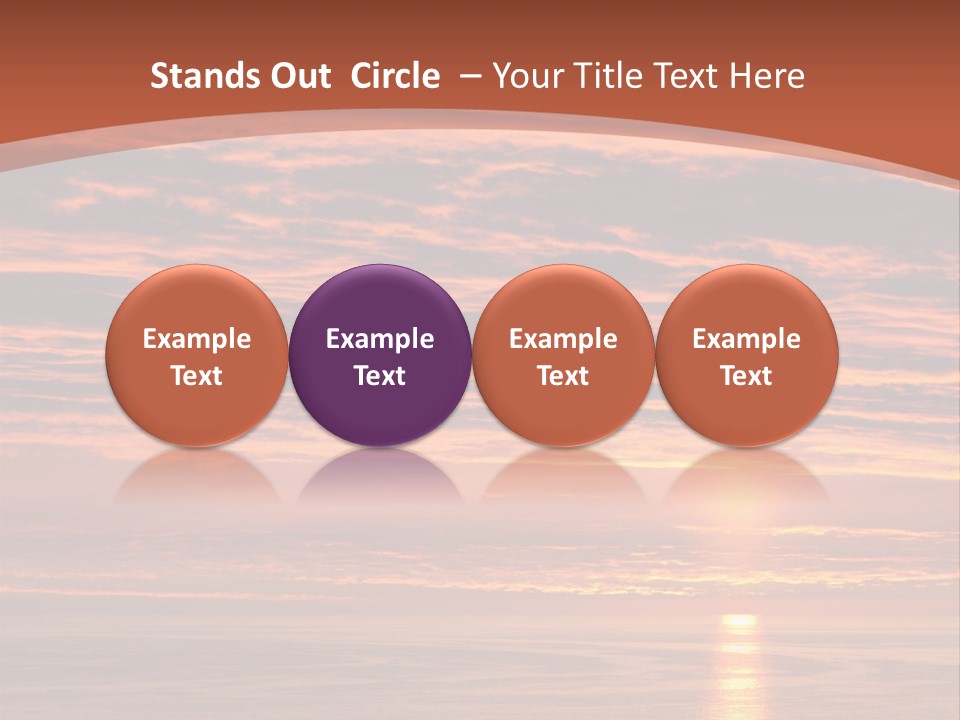 Stands Out Circle – Your Title Text Here

Example Text

Example Text

Example Text

Example Text